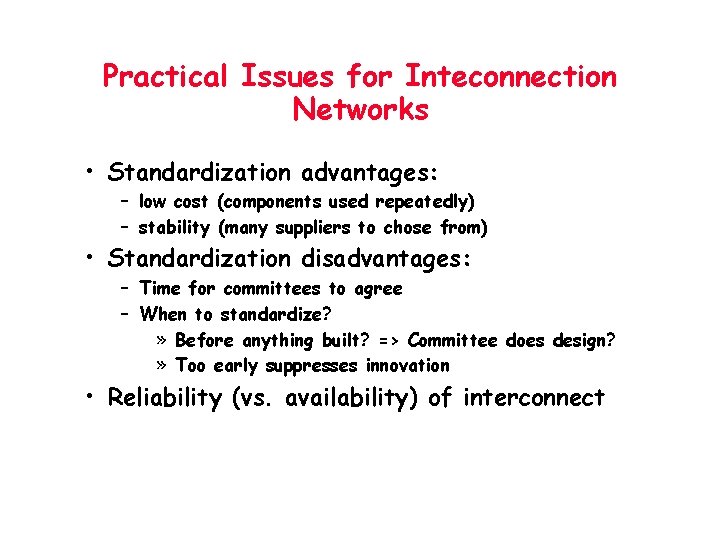 Practical Issues for Inteconnection Networks

• Standardization advantages:
  – low cost (components used repeatedly)
  – stability (many suppliers to chose from)
• Standardization disadvantages:
  – Time for committees to agree
  – When to standardize?
    » Before anything built? => Committee does design?
    » Too early suppresses innovation
• Reliability (vs. availability) of interconnect